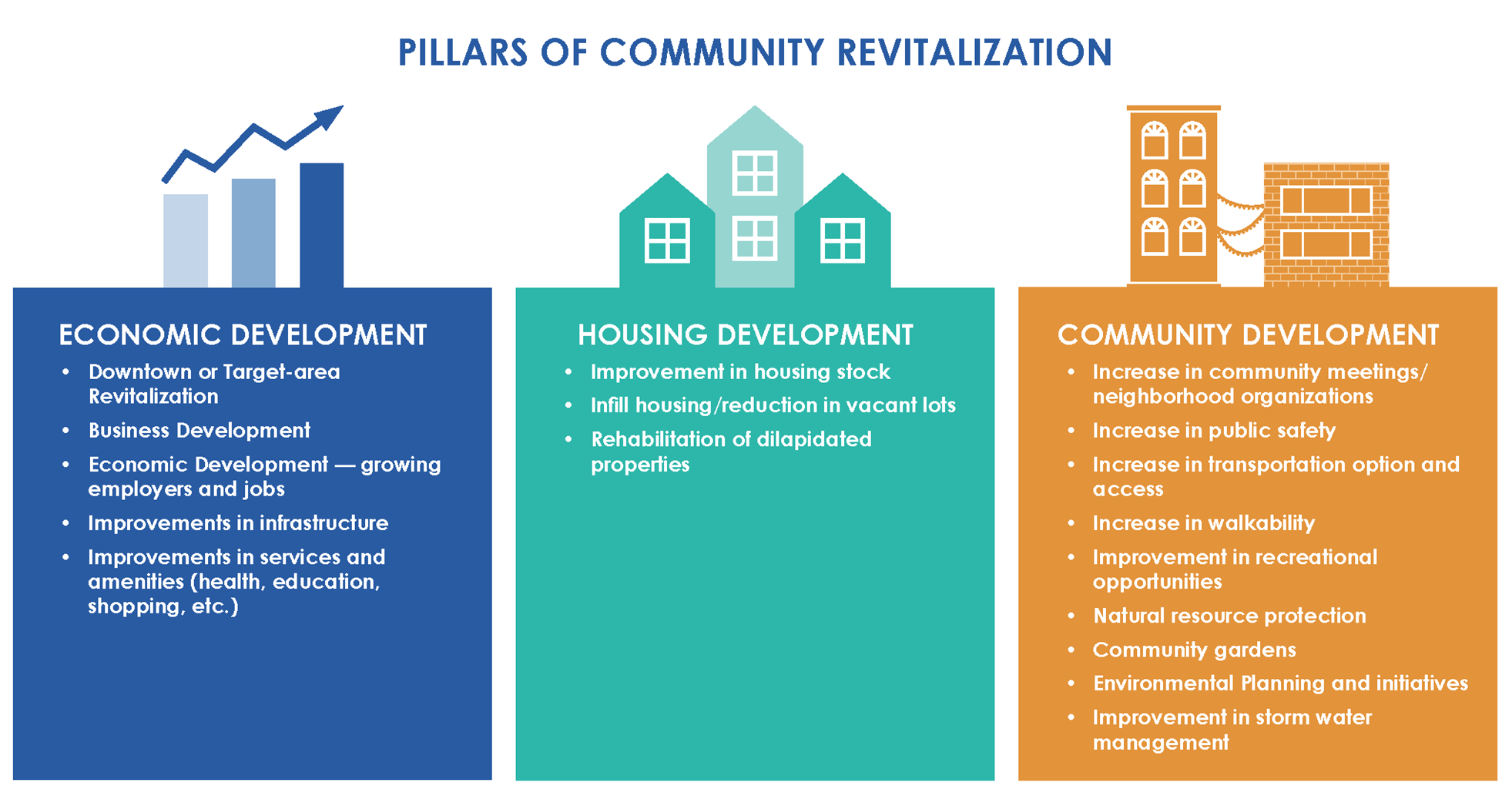 PILLARS OF COMMUNITY REVITALIZATION

ECONOMIC DEVELOPMENT
• Downtown or Target-area Revitalization
• Business Development
• Economic Development — growing employers and jobs
• Improvements in infrastructure
• Improvements in services and amenities (health, education, shopping, etc.)

HOUSING DEVELOPMENT
• Improvement in housing stock
• Infill housing/reduction in vacant lots
• Rehabilitation of dilapidated properties

COMMUNITY DEVELOPMENT
• Increase in community meetings/ neighborhood organizations
• Increase in public safety
• Increase in transportation option and access
• Increase in walkability
• Improvement in recreational opportunities
• Natural resource protection
• Community gardens
• Environmental Planning and initiatives
• Improvement in storm water management